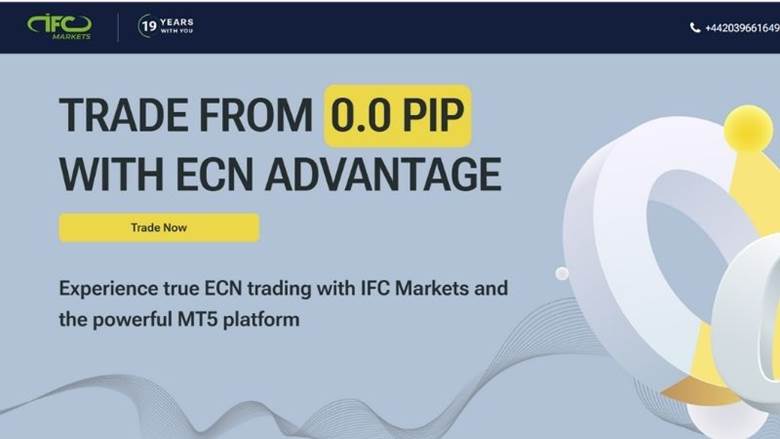 IFC MARKETS

19 YEARS WITH YOU

+442039661649

TRADE FROM 0.0 PIP WITH ECN ADVANTAGE

Trade Now

Experience true ECN trading with IFC Markets and the powerful MT5 platform